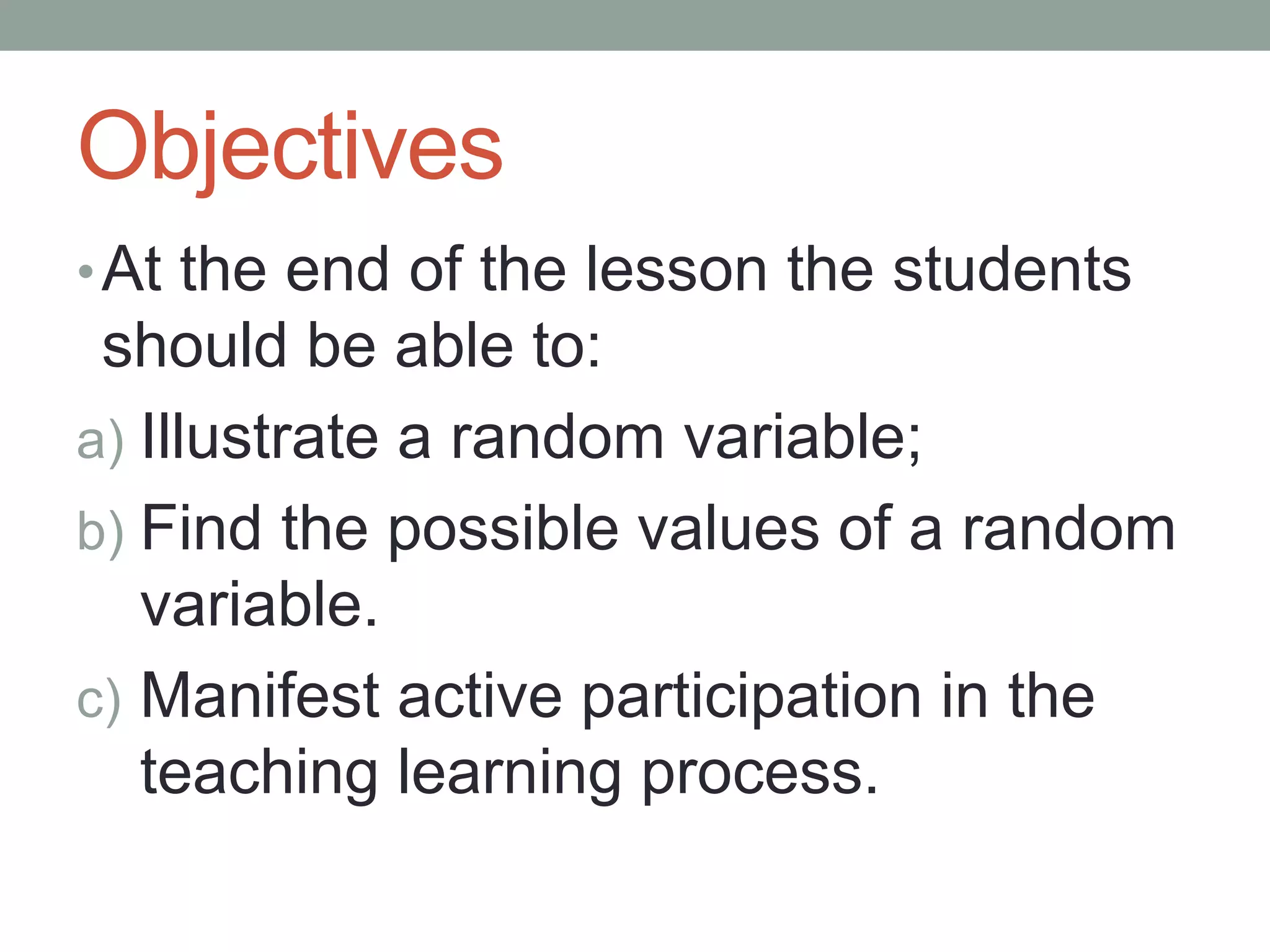 Objectives

• At the end of the lesson the students should be able to:

a) Illustrate a random variable;

b) Find the possible values of a random variable.

c) Manifest active participation in the teaching learning process.